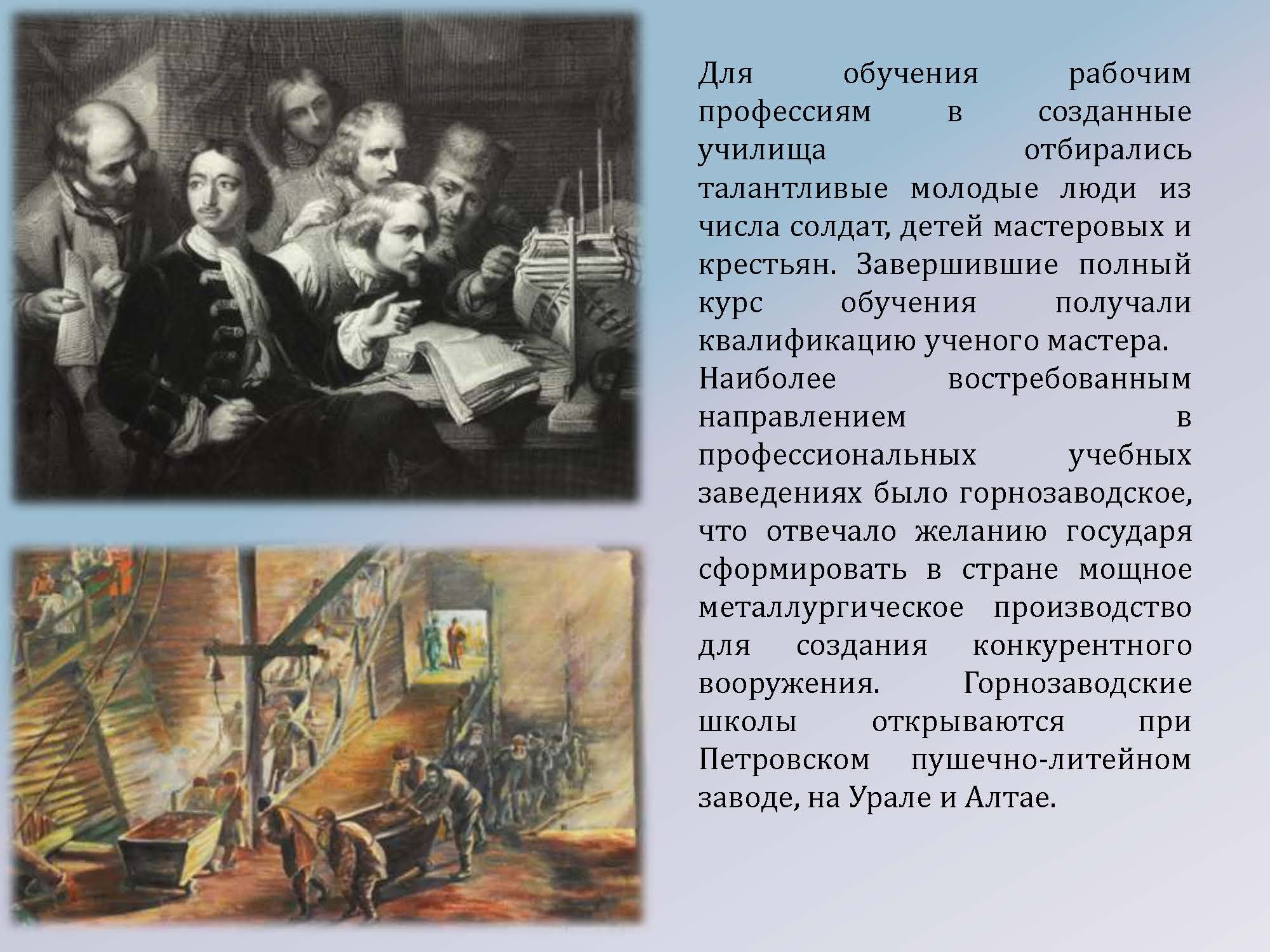 Для обучения рабочим профессиям в созданные училища отбирались талантливые молодые люди из числа солдат, детей мастеровых и крестьян. Завершившие полный курс обучения получали квалификацию ученого мастера.

Наиболее востребованным направлением в профессиональных учебных заведениях было горнозаводское, что отвечало желанию государя сформировать в стране мощное металлургическое производство для создания конкурентного вооружения. Горнозаводские школы открываются при Петровском пушечно-литейном заводе, на Урале и Алтае.